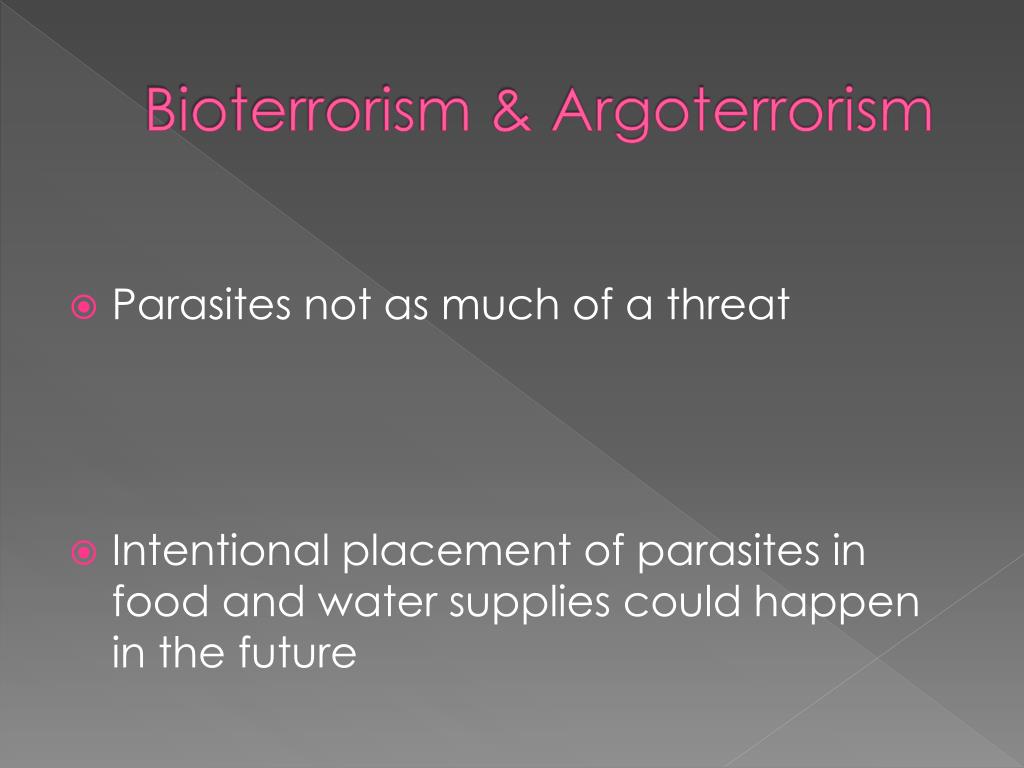 Bioterrorism & Argoterrorism

Parasites not as much of a threat

Intentional placement of parasites in food and water supplies could happen in the future